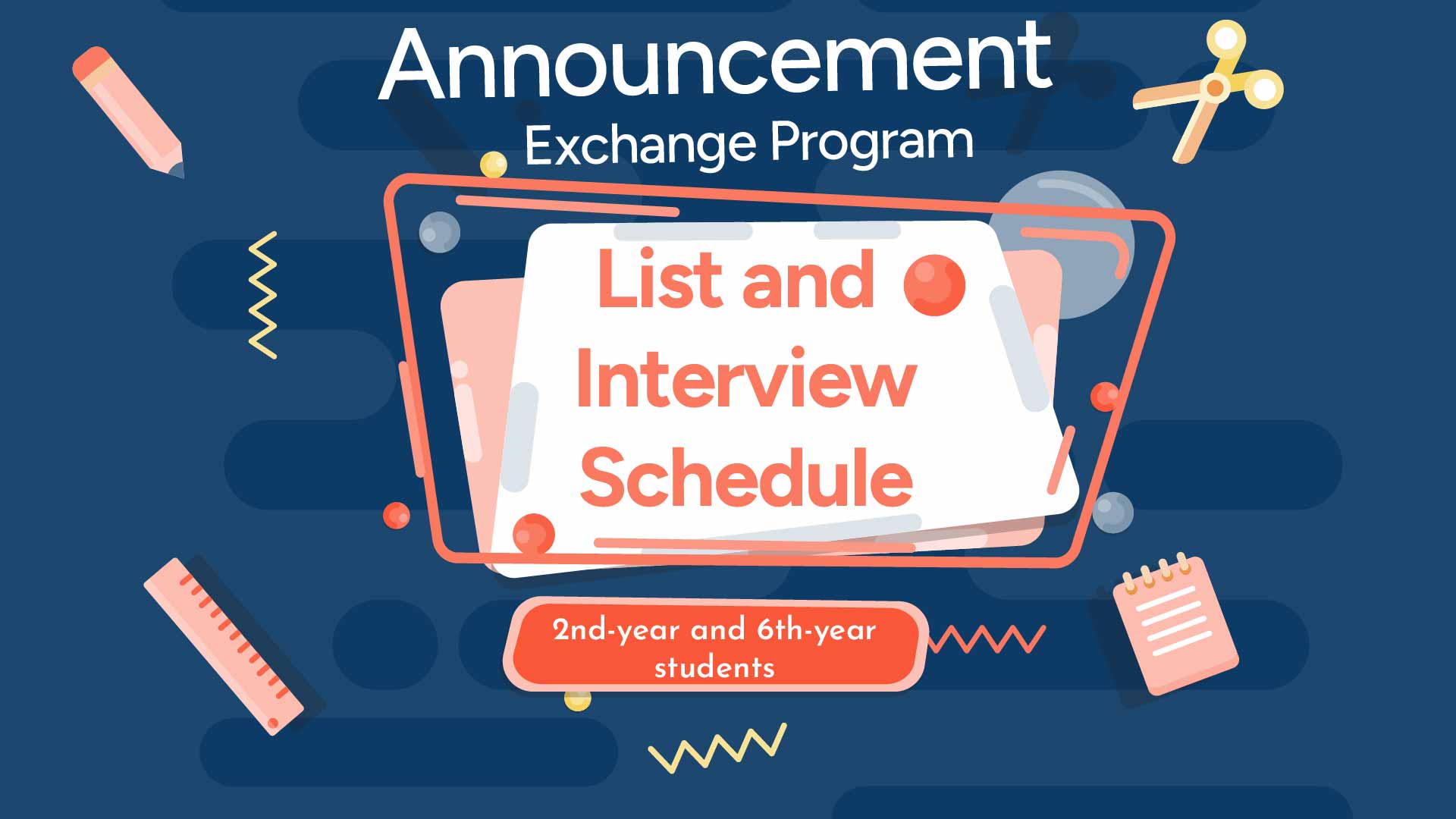 Announcement
Exchange Program

List and Interview Schedule

2nd-year and 6th-year students